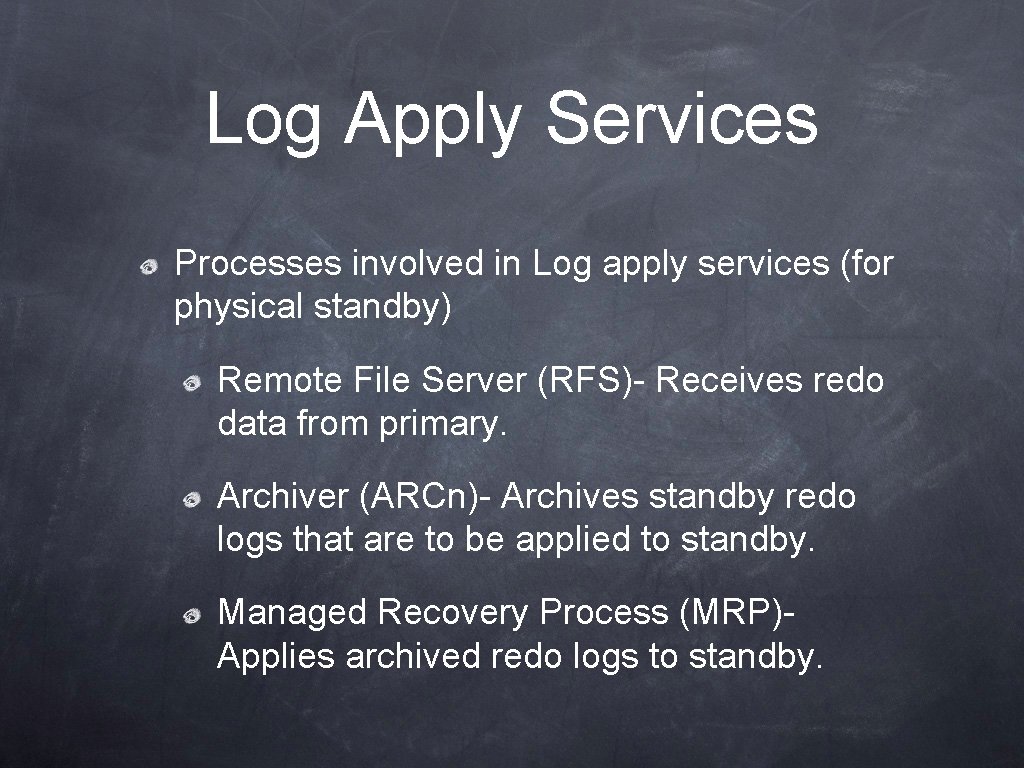 Log Apply Services

Processes involved in Log apply services (for physical standby)

Remote File Server (RFS)- Receives redo data from primary.

Archiver (ARCn)- Archives standby redo logs that are to be applied to standby.

Managed Recovery Process (MRP)- Applies archived redo logs to standby.